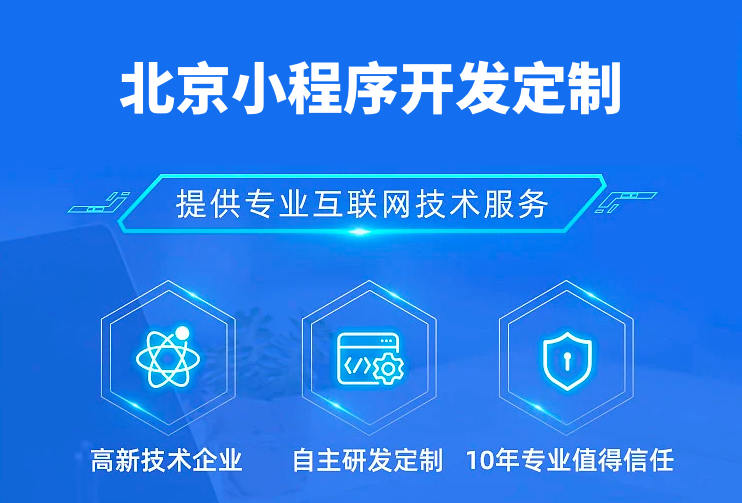 北京小程序开发定制

提供专业互联网技术服务

高新技术企业

自主研发定制

10年专业值得信任